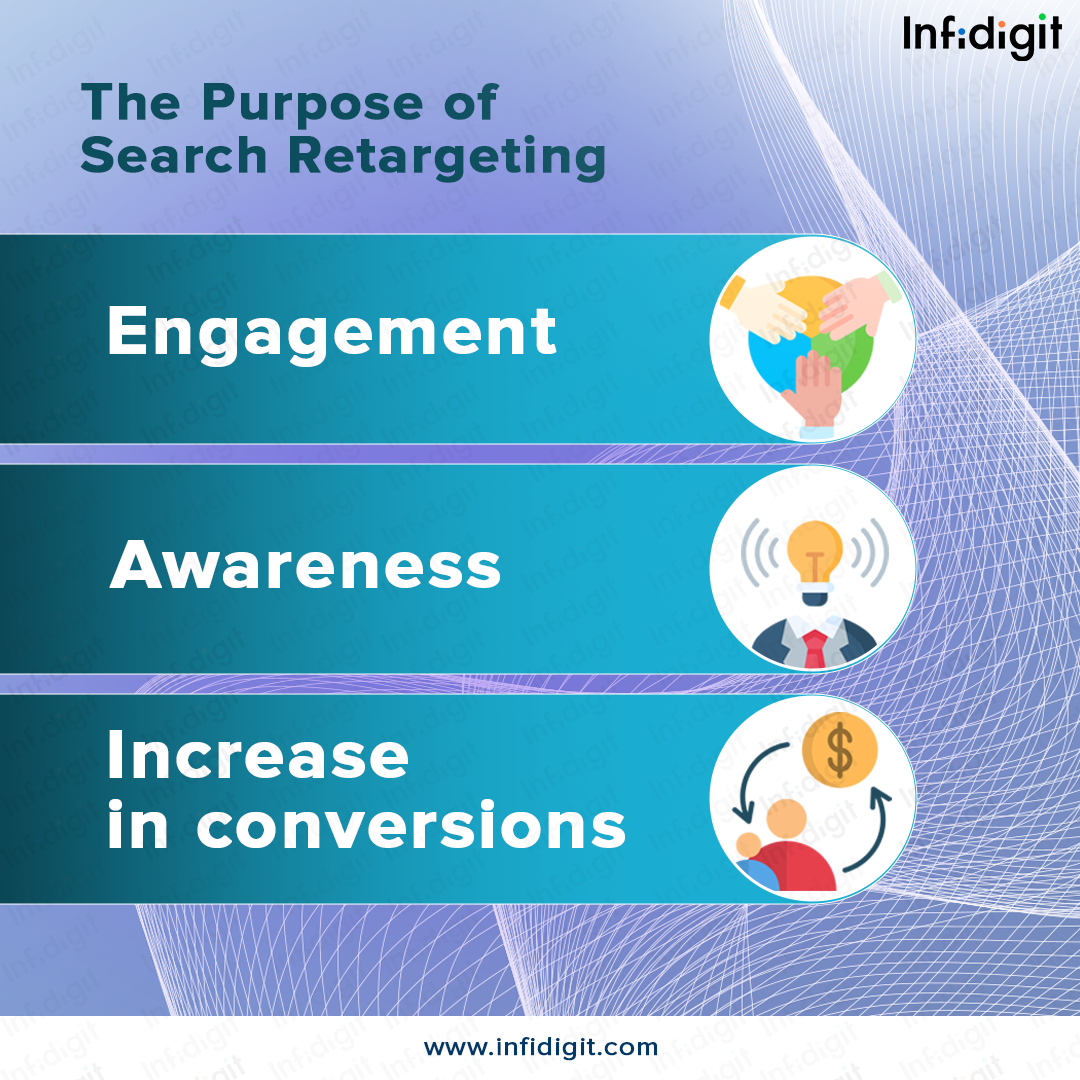 Infidigit

The Purpose of Search Retargeting

Engagement

Awareness

Increase in conversions

www.infidigit.com